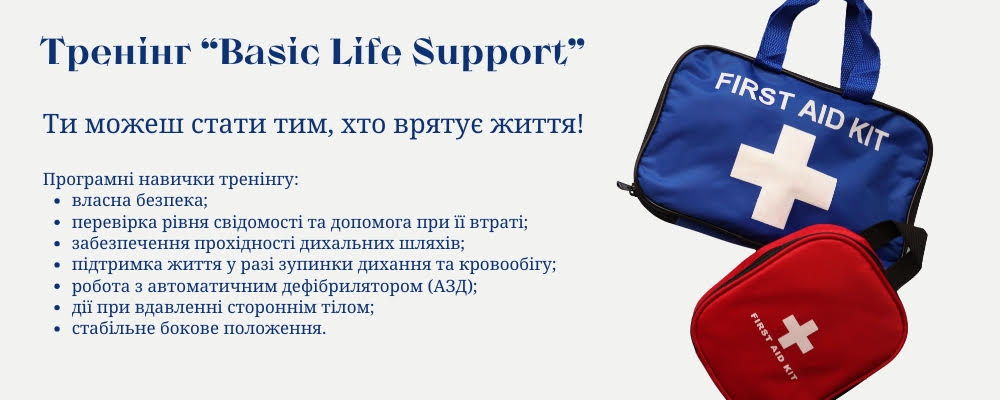 Тренінг “Basic Life Support”

Ти можеш стати тим, хто врятує життя!

Програмні навички тренінгу:
- власна безпека;
- перевірка рівня свідомості та допомога при її втраті;
- забезпечення прохідності дихальних шляхів;
- підтримка життя у разі зупинки дихання та кровообігу;
- робота з автоматичним дефібрилятором (АЗД);
- дії при вдавленні стороннім тілом;
- стабільне бокове положення.

FIRST AID KIT

FIRST AID KIT